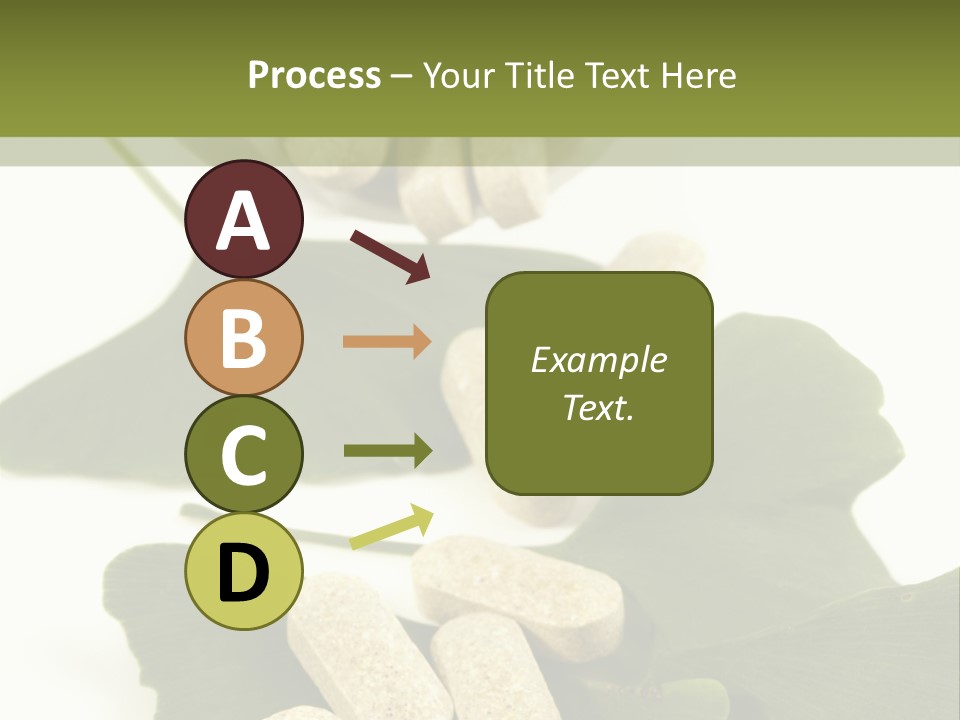 Process – Your Title Text Here

A

B

C

D

Example Text.